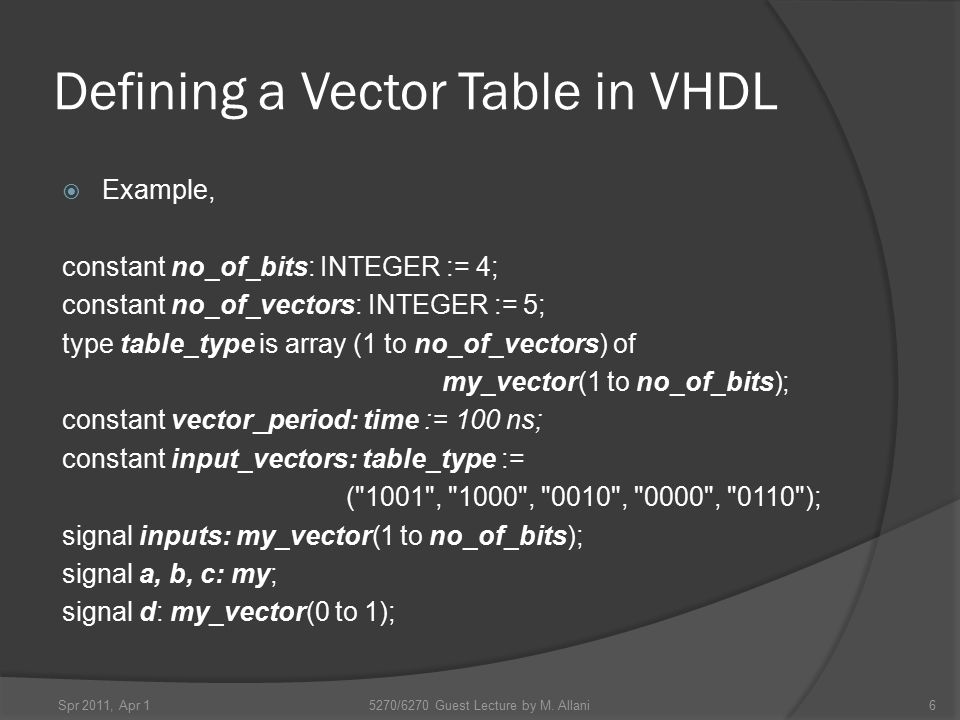 Defining a Vector Table in VHDL

Example,

constant no_of_bits: INTEGER := 4;
constant no_of_vectors: INTEGER := 5;
type table_type is array (1 to no_of_vectors) of
my_vector(1 to no_of_bits);
constant vector_period: time := 100 ns;
constant input_vectors: table_type :=
("1001", "1000", "0010", "0000", "0110");
signal inputs: my_vector(1 to no_of_bits);
signal a, b, c: my;
signal d: my_vector(0 to 1);

Spr 2011, Apr 1 5270/6270 Guest Lecture by M. Allani 6